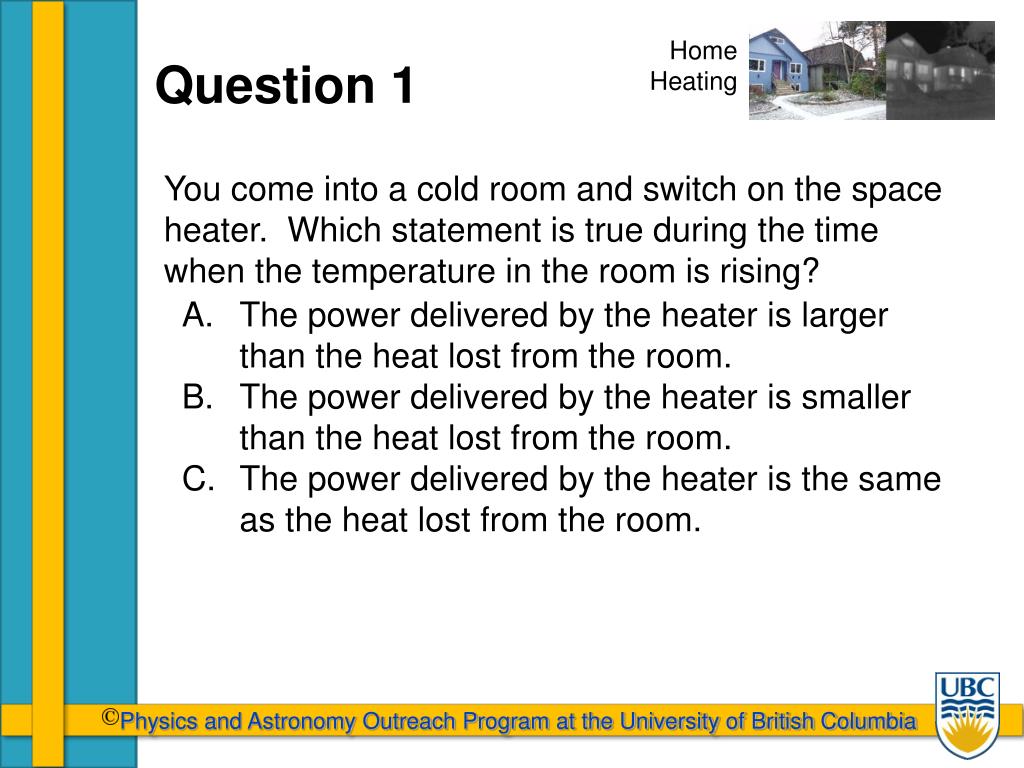 Question 1

Home Heating

You come into a cold room and switch on the space heater. Which statement is true during the time when the temperature in the room is rising?

A. The power delivered by the heater is larger than the heat lost from the room.
B. The power delivered by the heater is smaller than the heat lost from the room.
C. The power delivered by the heater is the same as the heat lost from the room.

©Physics and Astronomy Outreach Program at the University of British Columbia

UBC